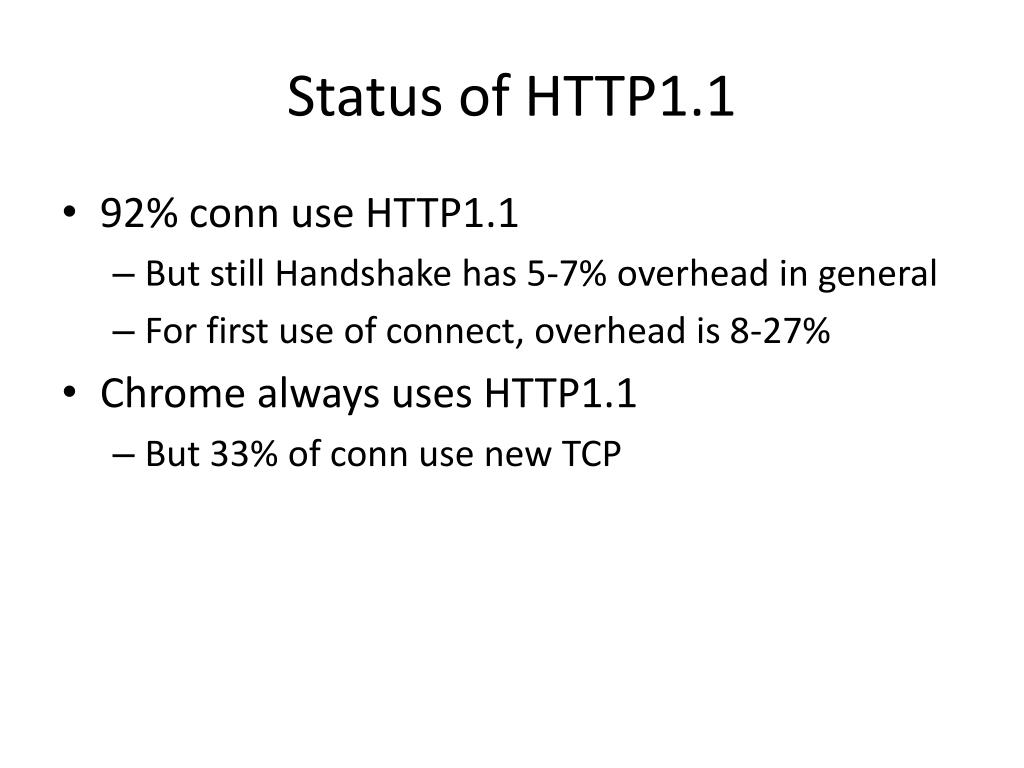 Status of HTTP1.1

• 92% conn use HTTP1.1
– But still Handshake has 5-7% overhead in general
– For first use of connect, overhead is 8-27%
• Chrome always uses HTTP1.1
– But 33% of conn use new TCP